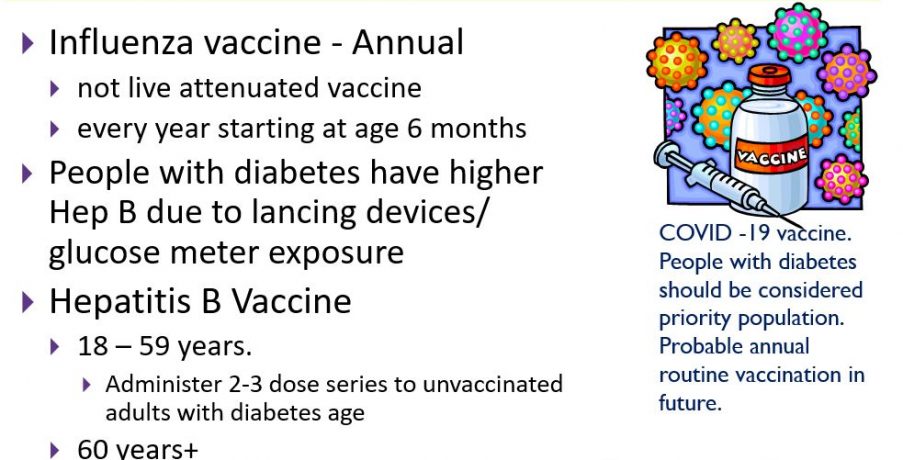 Influenza vaccine - Annual

not live attenuated vaccine

every year starting at age 6 months

People with diabetes have higher Hep B due to lancing devices/ glucose meter exposure

Hepatitis B Vaccine

18 – 59 years.

Administer 2-3 dose series to unvaccinated adults with diabetes age

60 years+

VACCINE

COVID -19 vaccine. People with diabetes should be considered priority population. Probable annual routine vaccination in future.